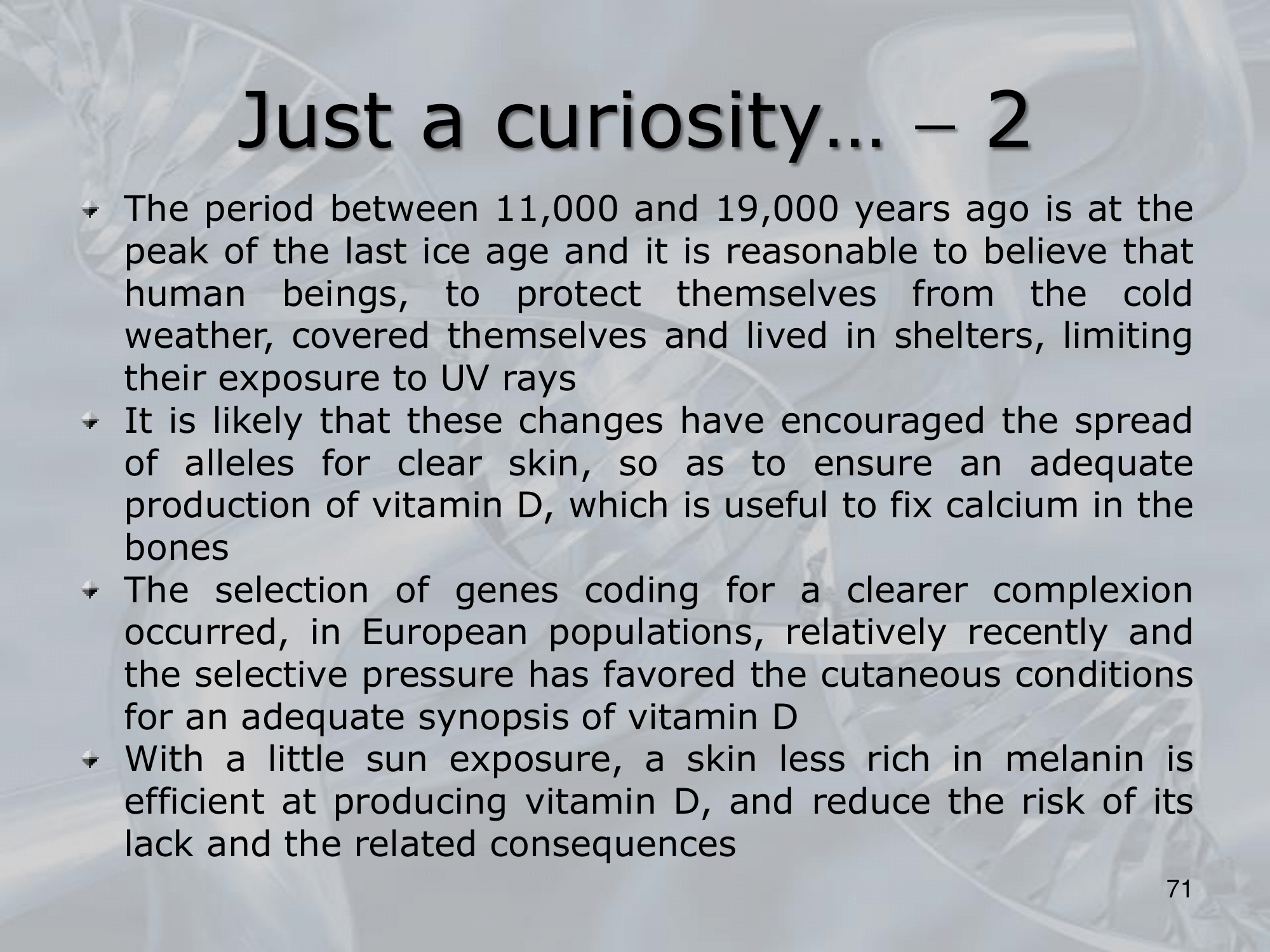 Just a curiosity… – 2

The period between 11,000 and 19,000 years ago is at the peak of the last ice age and it is reasonable to believe that human beings, to protect themselves from the cold weather, covered themselves and lived in shelters, limiting their exposure to UV rays

It is likely that these changes have encouraged the spread of alleles for clear skin, so as to ensure an adequate production of vitamin D, which is useful to fix calcium in the bones

The selection of genes coding for a clearer complexion occurred, in European populations, relatively recently and the selective pressure has favored the cutaneous conditions for an adequate synopsis of vitamin D

With a little sun exposure, a skin less rich in melanin is efficient at producing vitamin D, and reduce the risk of its lack and the related consequences

71